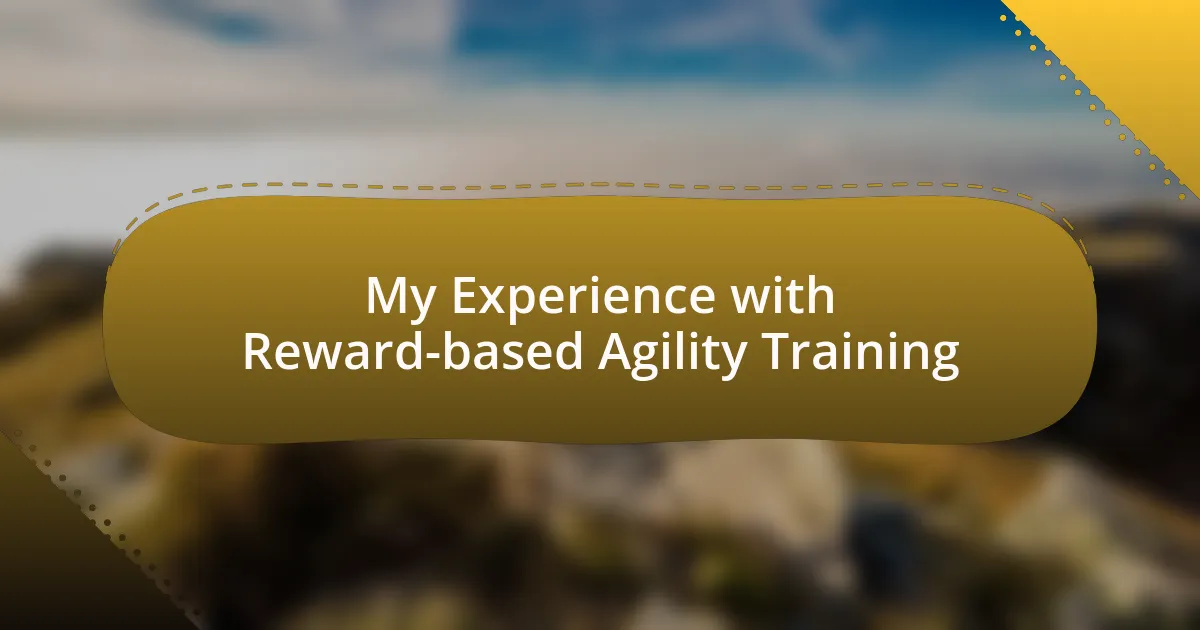 My Experience with Reward-based Agility Training